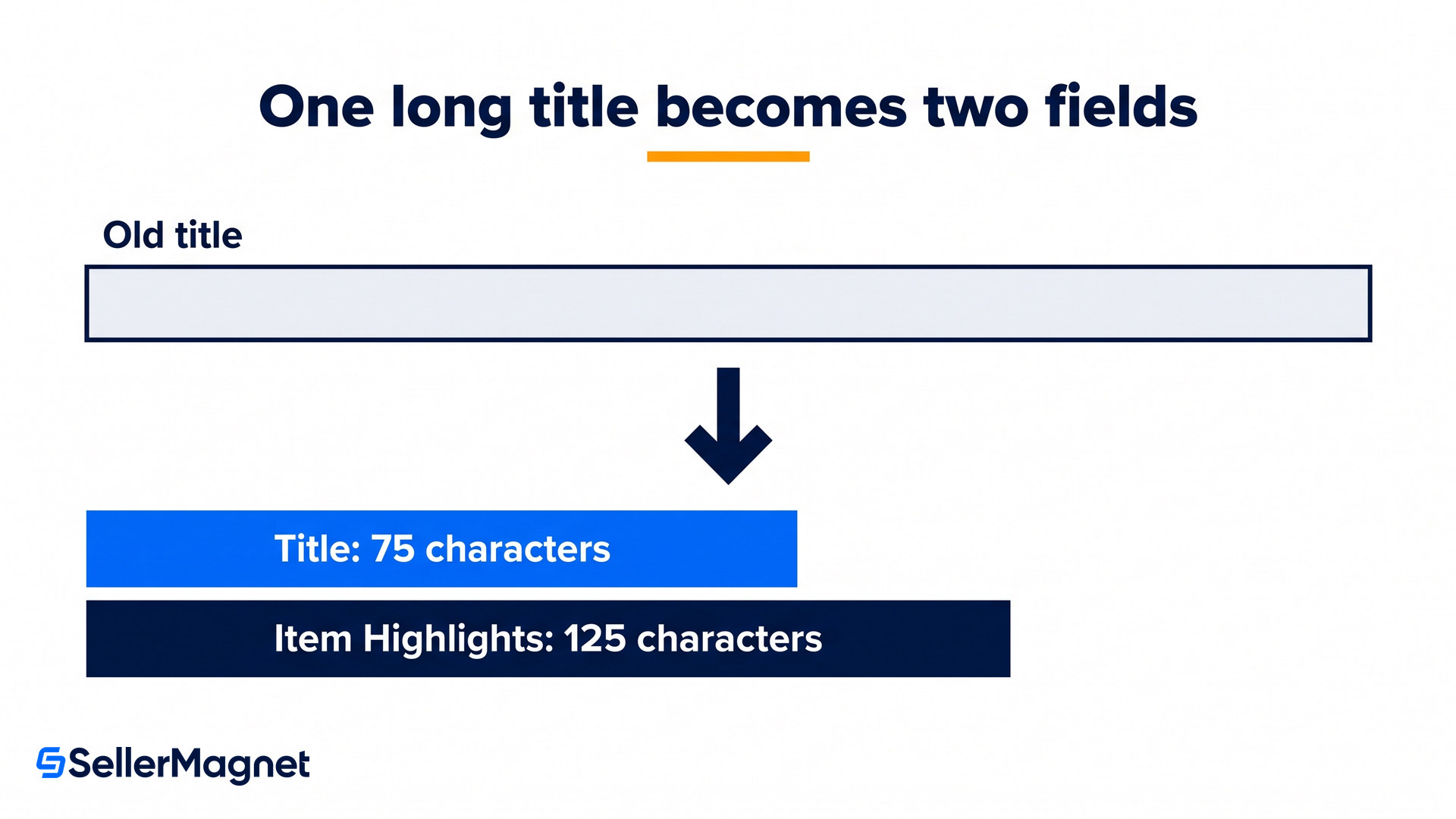 One long title becomes two fields

Old title

Title: 75 characters

Item Highlights: 125 characters

SellerMagnet